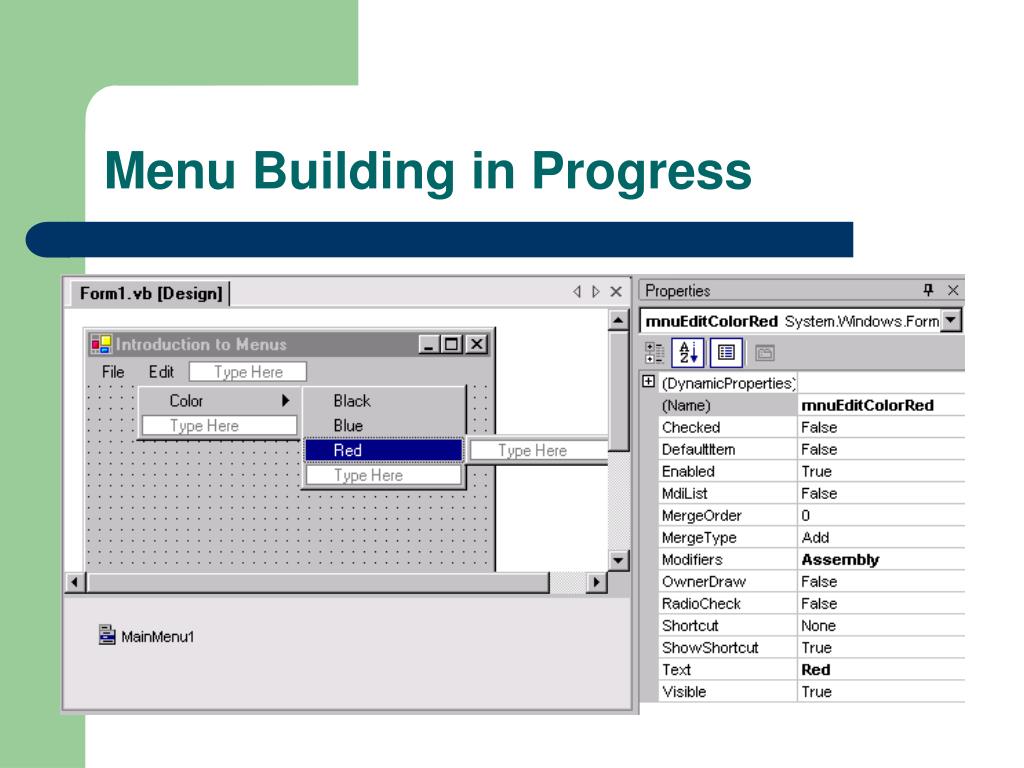 Menu Building in Progress

Form1.vb [Design]

Introduction to Menus

File Edit Type Here

Color

Type Here

Black

Blue

Red

Type Here

Type Here

MainMenu1

Properties

mnuEditColorRed System.Windows.Form

| (DynamicProperties) | |
|---|---|
| (Name) | mnuEditColorRed |
| Checked | False |
| DefaultItem | False |
| Enabled | True |
| MdiList | False |
| MergeOrder | 0 |
| MergeType | Add |
| Modifiers | Assembly |
| OwnerDraw | False |
| RadioCheck | False |
| Shortcut | None |
| ShowShortcut | True |
| Text | Red |
| Visible | True |